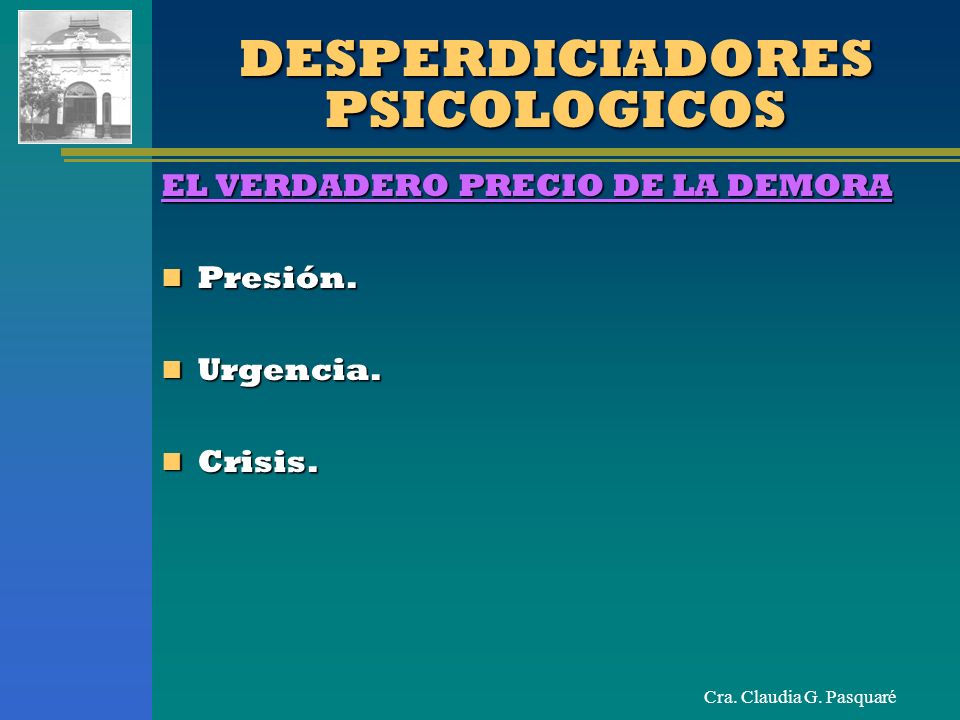 DESPERDICIADORES PSICOLOGICOS

EL VERDADERO PRECIO DE LA DEMORA

Presión.

Urgencia.

Crisis.

Cra. Claudia G. Pasquaré